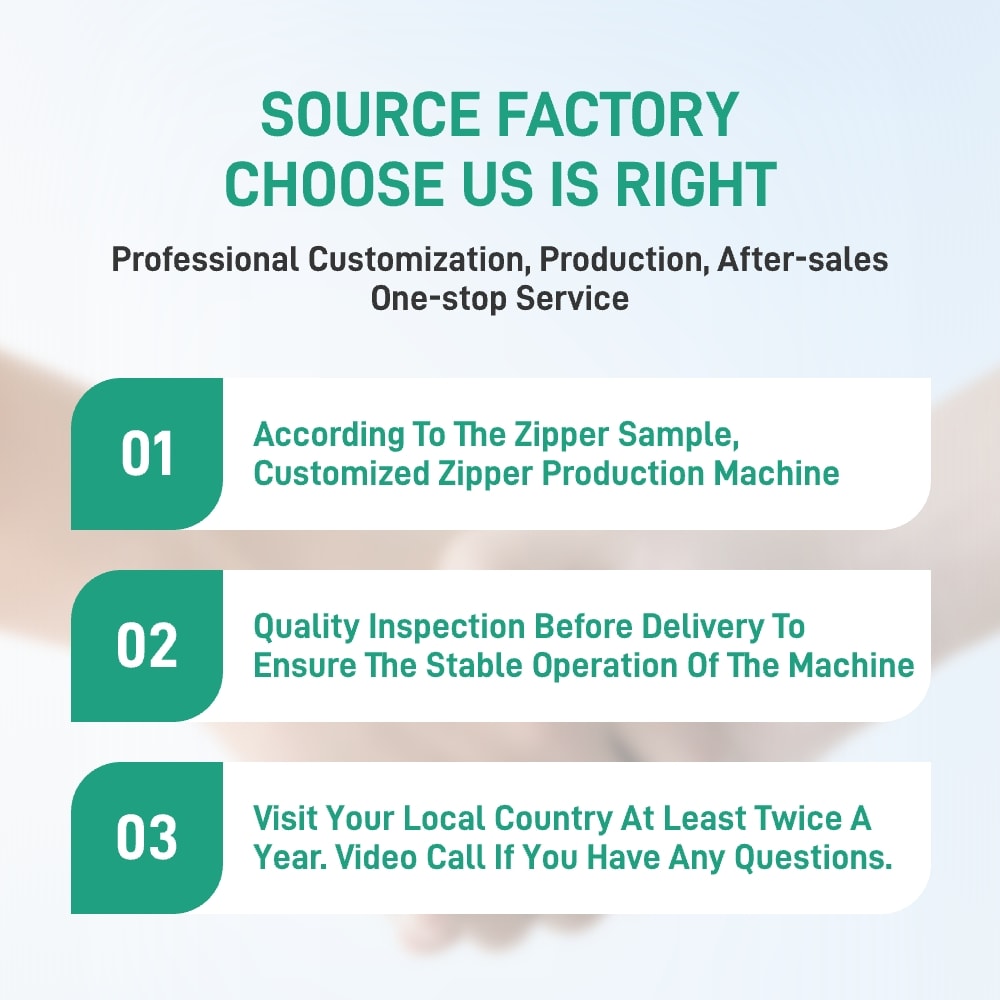 SOURCE FACTORY
CHOOSE US IS RIGHT

Professional Customization, Production, After-sales One-stop Service

01

According To The Zipper Sample, Customized Zipper Production Machine

02

Quality Inspection Before Delivery To Ensure The Stable Operation Of The Machine

03

Visit Your Local Country At Least Twice A Year. Video Call If You Have Any Questions.